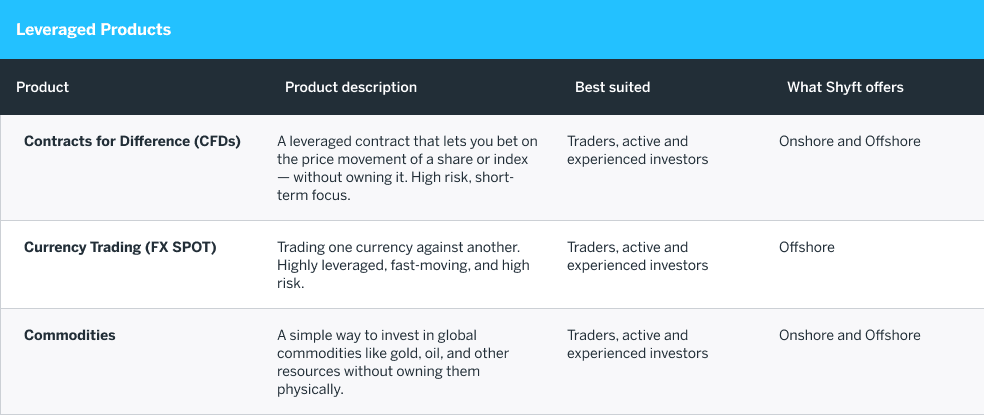 Leveraged Products

| Product | Product description | Best suited | What Shyft offers |
|---|---|---|---|
| Contracts for Difference (CFDs) | A leveraged contract that lets you bet on the price movement of a share or index — without owning it. High risk, short-term focus. | Traders, active and experienced investors | Onshore and Offshore |
| Currency Trading (FX SPOT) | Trading one currency against another. Highly leveraged, fast-moving, and high risk. | Traders, active and experienced investors | Offshore |
| Commodities | A simple way to invest in global commodities like gold, oil, and other resources without owning them physically. | Traders, active and experienced investors | Onshore and Offshore |